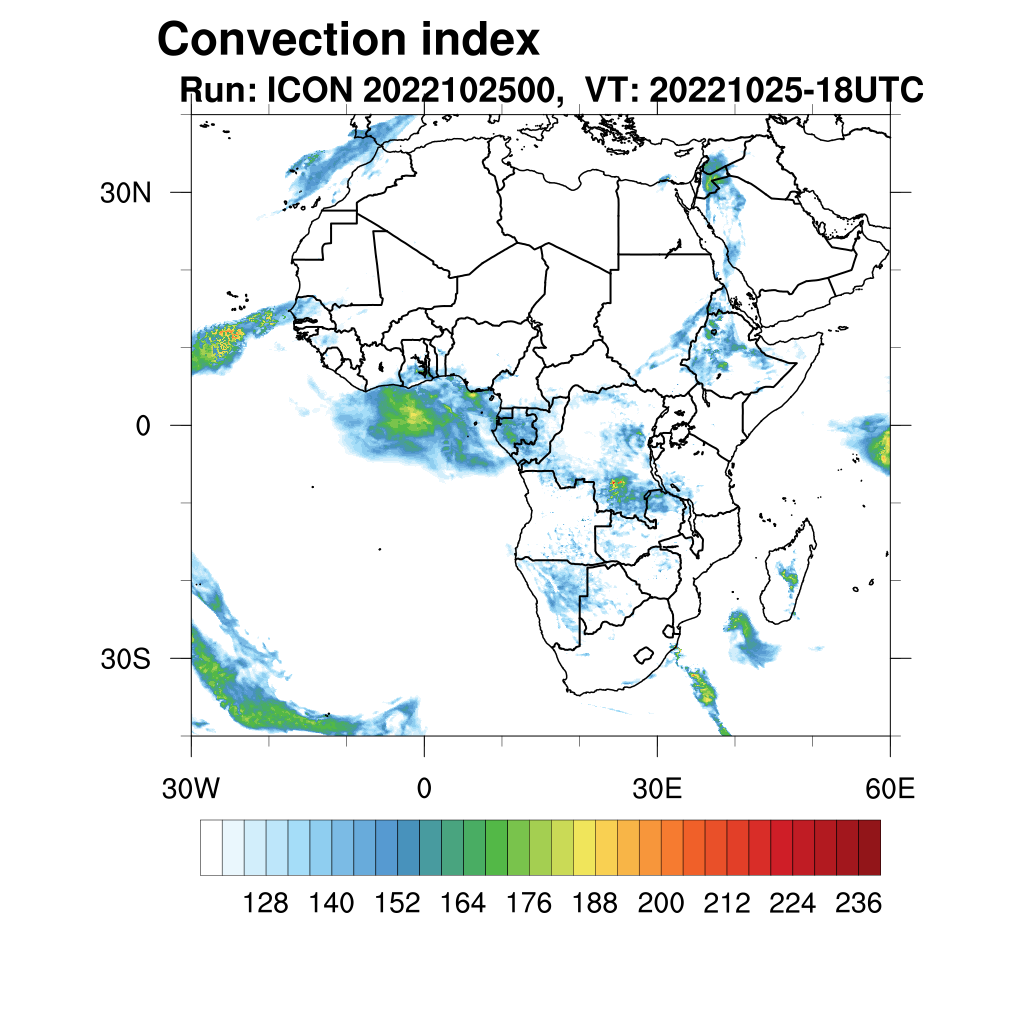 Convection index
Run: ICON 2022102500, VT: 20221025-18UTC

30N
0
30S

30W 0 30E 60E

128 140 152 164 176 188 200 212 224 236